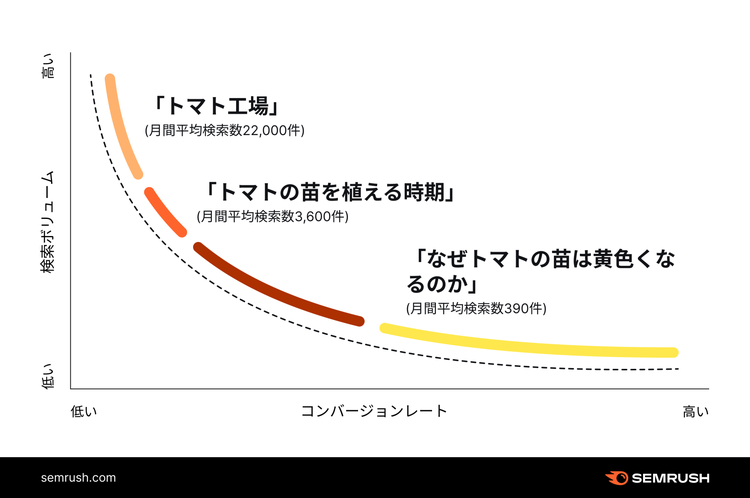 高い

検索ボリューム

低い

「トマト工場」
(月間平均検索数22,000件)

「トマトの苗を植える時期」
(月間平均検索数3,600件)

「なぜトマトの苗は黄色くなるのか」
(月間平均検索数390件)

低い

コンバージョンレート

高い

semrush.com

SEMRUSH